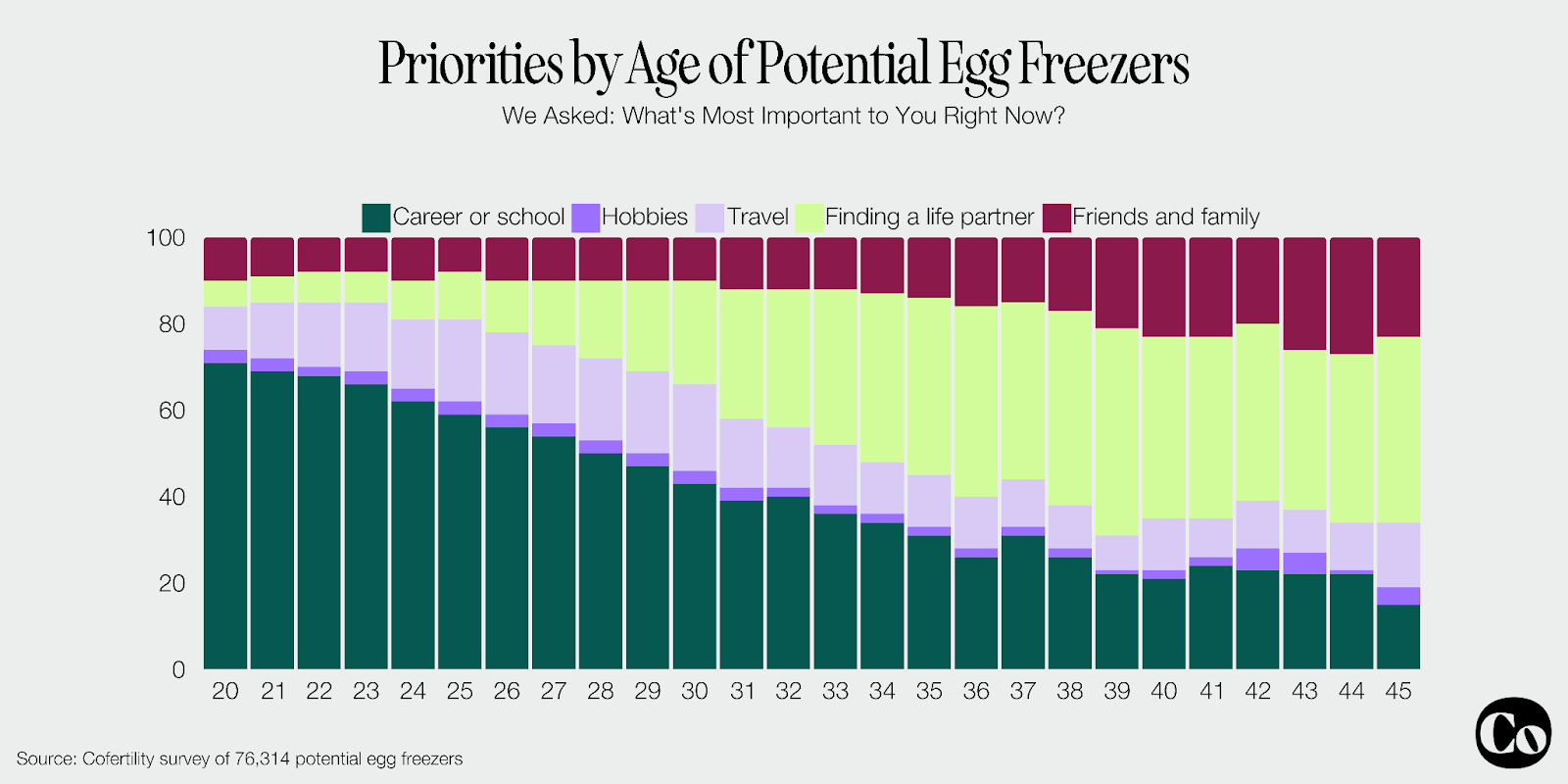 Priorities by Age of Potential Egg Freezers
We Asked: What's Most Important to You Right Now?

Career or school Hobbies Travel Finding a life partner Friends and family

100
80
60
40
20
0

20 21 22 23 24 25 26 27 28 29 30 31 32 33 34 35 36 37 38 39 40 41 42 43 44 45

Source: Cofertility survey of 76,314 potential egg freezers

Co